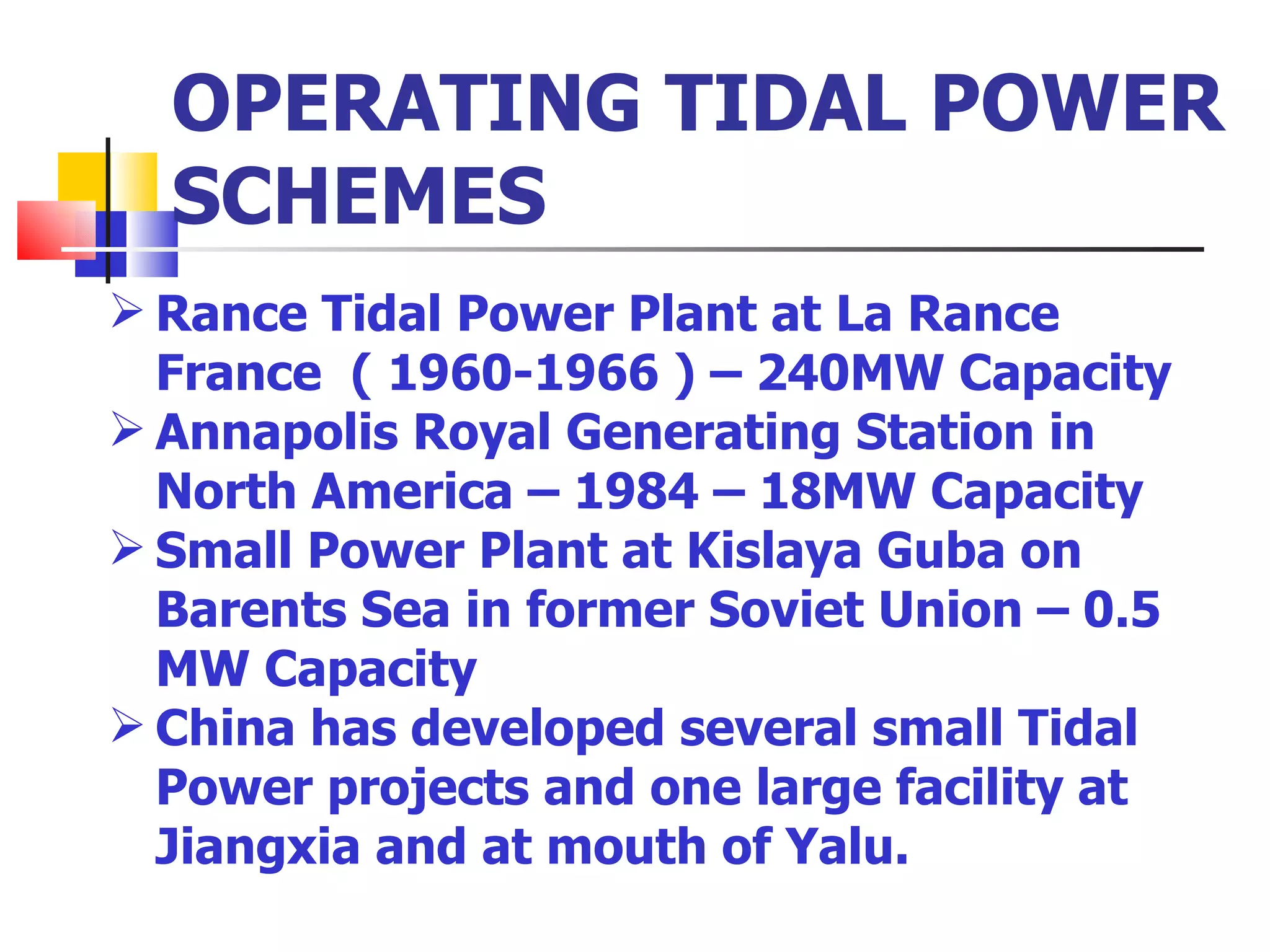 OPERATING TIDAL POWER SCHEMES

➢ Rance Tidal Power Plant at La Rance France ( 1960-1966 ) – 240MW Capacity
➢ Annapolis Royal Generating Station in North America – 1984 – 18MW Capacity
➢ Small Power Plant at Kislaya Guba on Barents Sea in former Soviet Union – 0.5 MW Capacity
➢ China has developed several small Tidal Power projects and one large facility at Jiangxia and at mouth of Yalu.